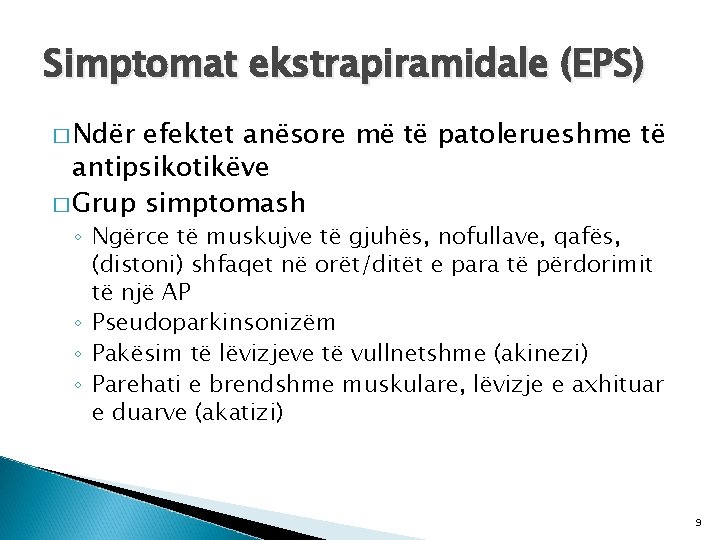 Simptomat ekstrapiramidale (EPS)

□ Ndër efektet anësore më të patolerueshme të antipsikotikëve

□ Grup simptomash

◦ Ngërce të muskujve të gjuhës, nofullave, qafës, (distoni) shfaqet në orët/ditët e para të përdorimit të një AP

◦ Pseudoparkinsonizëm

◦ Pakësim të lëvizjeve të vullnetshme (akinezi)

◦ Parehati e brendshme muskulare, lëvizje e axhituar e duarve (akatizi)

9